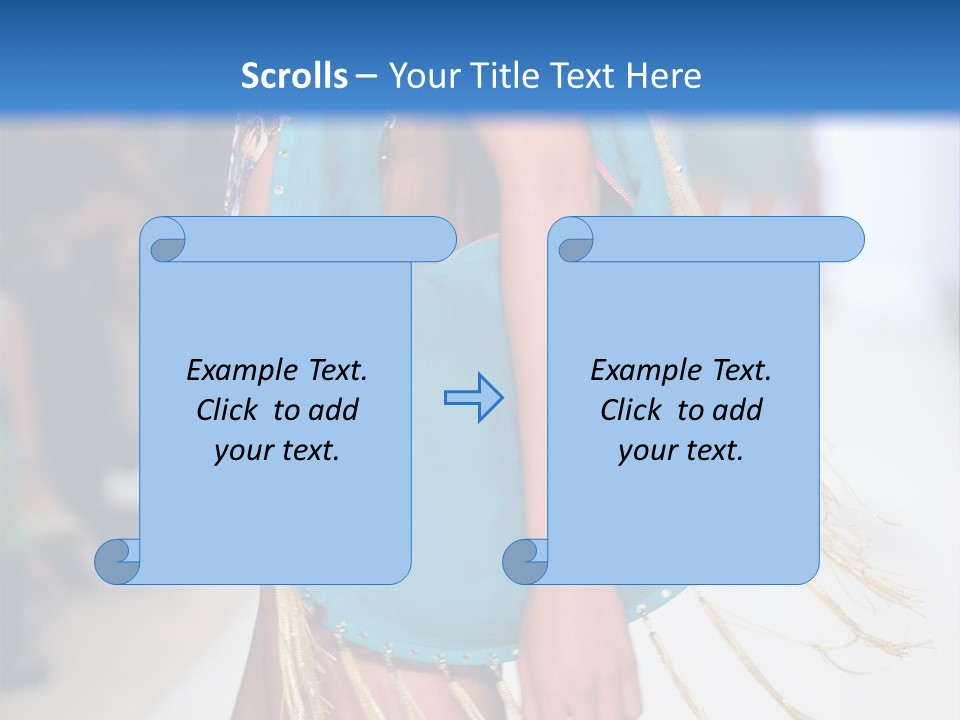 Scrolls – Your Title Text Here

Example Text. Click to add your text.

Example Text. Click to add your text.